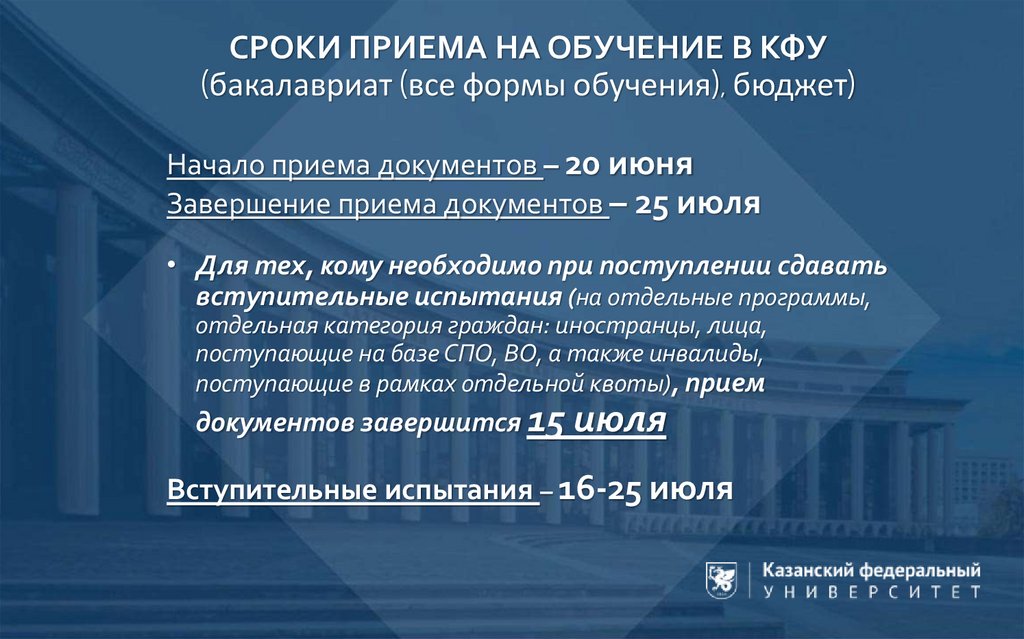 СРОКИ ПРИЕМА НА ОБУЧЕНИЕ В КФУ
(бакалавриат (все формы обучения), бюджет)

Начало приема документов – 20 июня
Завершение приема документов – 25 июля

• Для тех, кому необходимо при поступлении сдавать вступительные испытания (на отдельные программы, отдельная категория граждан: иностранцы, лица, поступающие на базе СПО, ВО, а также инвалиды, поступающие в рамках отдельной квоты), прием документов завершится 15 июля

Вступительные испытания – 16-25 июля

Казанский федеральный
УНИВЕРСИТЕТ